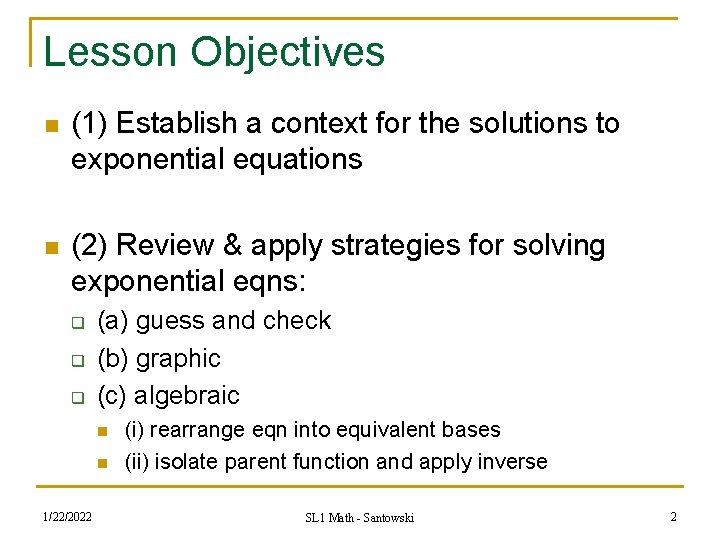 Lesson Objectives

(1) Establish a context for the solutions to exponential equations

(2) Review & apply strategies for solving exponential eqns:

(a) guess and check

(b) graphic

(c) algebraic

(i) rearrange eqn into equivalent bases

(ii) isolate parent function and apply inverse

1/22/2022

SL1 Math - Santowski

2